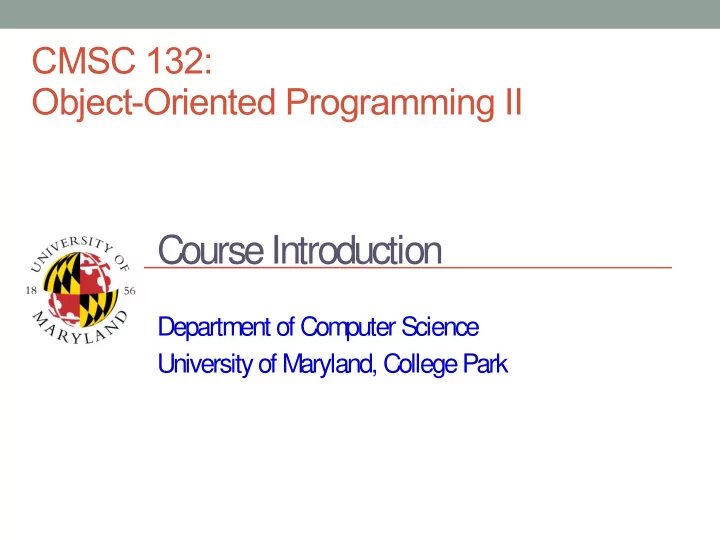 CMSC 132:
Object-Oriented Programming II

UNIVERSITY OF MARYLAND
18 56

Course Introduction

Department of Computer Science
University of Maryland, College Park